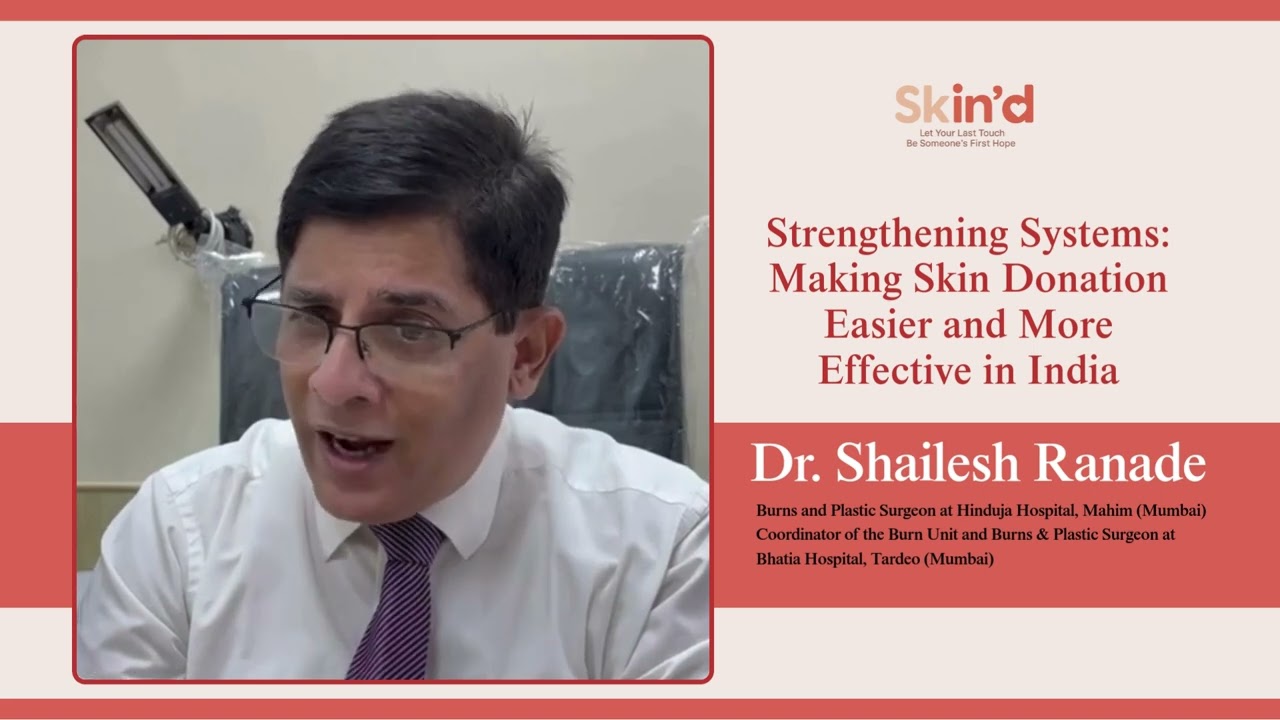 Skin'd
Let Your Last Touch
Be Someone's First Hope

Strengthening Systems: Making Skin Donation Easier and More Effective in India

Dr. Shailesh Ranade

Burns and Plastic Surgeon at Hinduja Hospital, Mahim (Mumbai)
Coordinator of the Burn Unit and Burns & Plastic Surgeon at Bhatia Hospital, Tardeo (Mumbai)